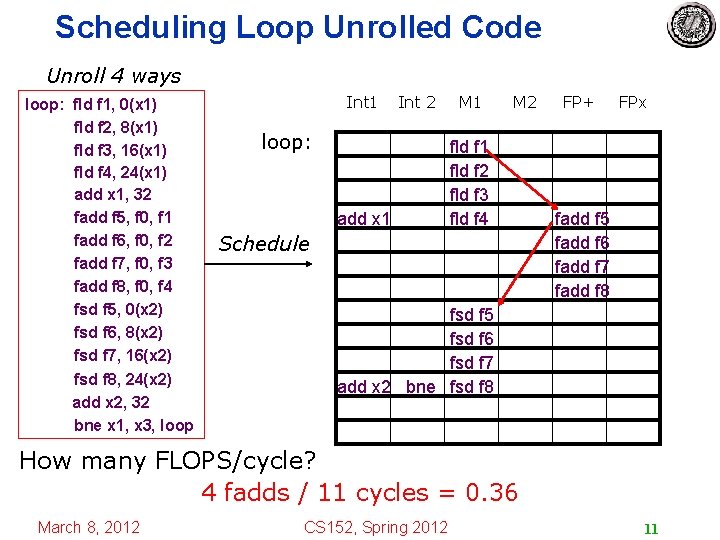 Scheduling Loop Unrolled Code

Unroll 4 ways

loop: fld f1, 0(x1)
fld f2, 8(x1)
fld f3, 16(x1)
fld f4, 24(x1)
add x1, 32
fadd f5, f0, f1
fadd f6, f0, f2
fadd f7, f0, f3
fadd f8, f0, f4
fsd f5, 0(x2)
fsd f6, 8(x2)
fsd f7, 16(x2)
fsd f8, 24(x2)
add x2, 32
bne x1, x3, loop

Schedule

loop:

| Int1 | Int 2 | M1 | M2 | FP+ | FPx |
|---|---|---|---|---|---|
| | | fld f1 | | | |
| | | fld f2 | | | |
| | | fld f3 | | | |
| add x1 | | fld f4 | | fadd f5 | |
| | | | | fadd f6 | |
| | | | | fadd f7 | |
| | | | | fadd f8 | |
| | | fsd f5 | | | |
| | | fsd f6 | | | |
| | | fsd f7 | | | |
| add x2 | bne | fsd f8 | | | |
| | | | | | |
| | | | | | |

How many FLOPS/cycle?

4 fadds / 11 cycles = 0.36

March 8, 2012 CS152, Spring 2012 11